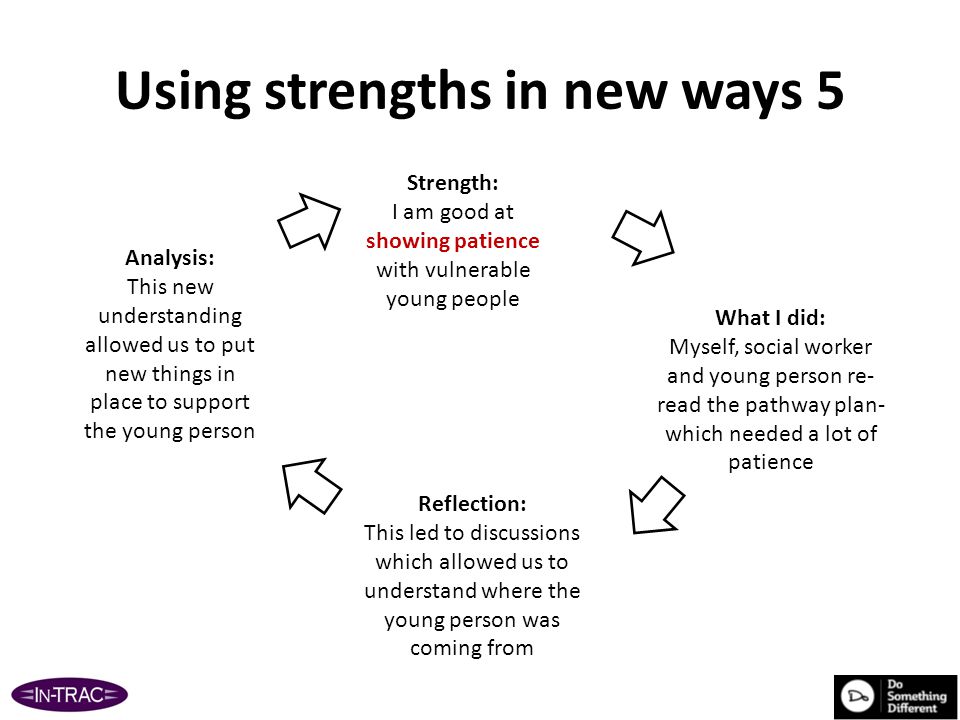 Using strengths in new ways 5

Strength:
I am good at showing patience with vulnerable young people

What I did:
Myself, social worker and young person re-read the pathway plan- which needed a lot of patience

Reflection:
This led to discussions which allowed us to understand where the young person was coming from

Analysis:
This new understanding allowed us to put new things in place to support the young person

IN-TRAC

Do Something Different